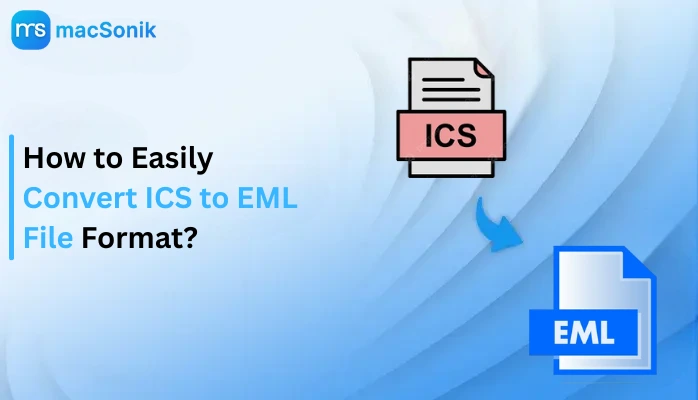 ms macSonik

How to Easily Convert ICS to EML File Format?

ICS

EML